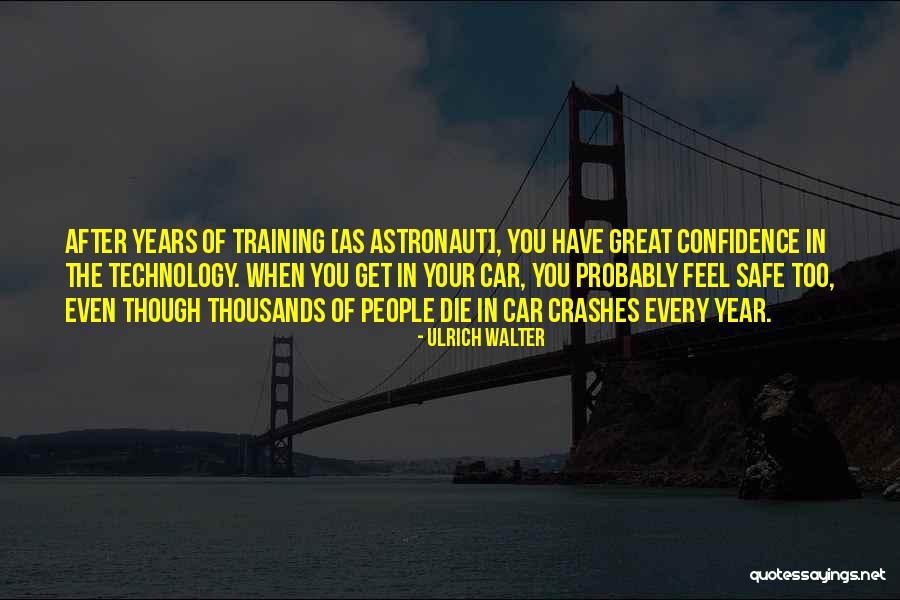 AFTER YEARS OF TRAINING [AS ASTRONAUT], YOU HAVE GREAT CONFIDENCE IN THE TECHNOLOGY. WHEN YOU GET IN YOUR CAR, YOU PROBABLY FEEL SAFE TOO, EVEN THOUGH THOUSANDS OF PEOPLE DIE IN CAR CRASHES EVERY YEAR.

- ULRICH WALTER

quotessayings.net